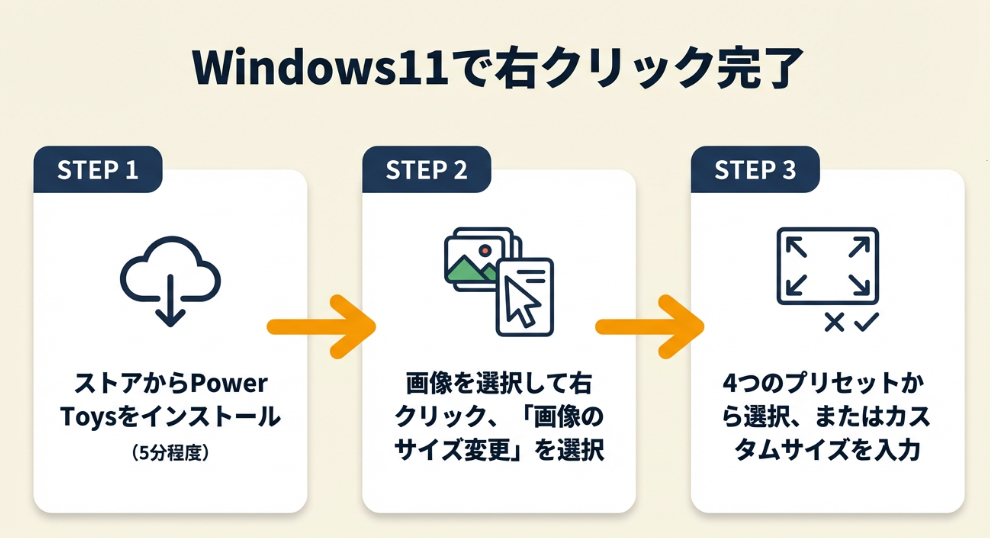 Windows11で右クリック完了

STEP 1

ストアからPower Toysをインストール

（5分程度）

STEP 2

画像を選択して右クリック、「画像のサイズ変更」を選択

STEP 3

4つのプリセットから選択、またはカスタムサイズを入力